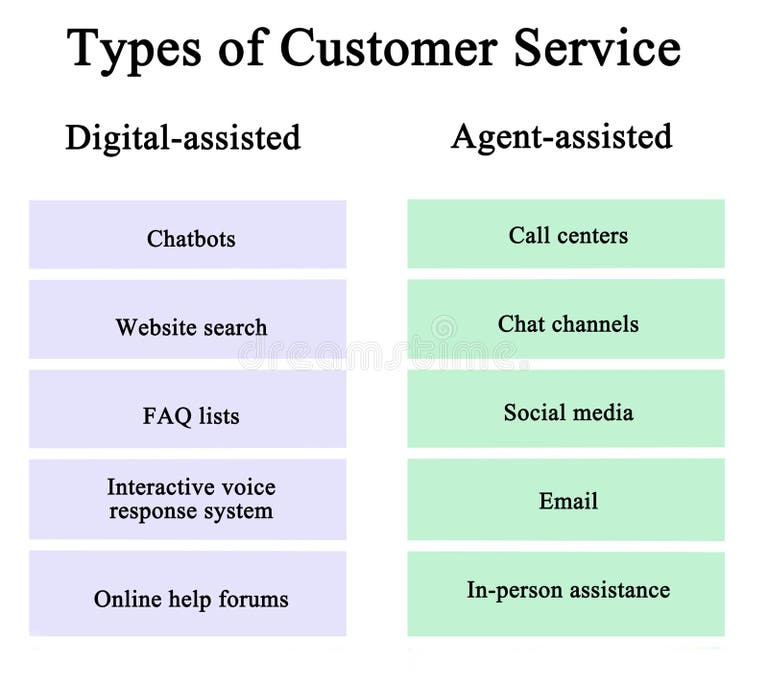 Types of Customer Service

Digital-assisted

Chatbots

Website search

FAQ lists

Interactive voice response system

Online help forums

Agent-assisted

Call centers

Chat channels

Social media

Email

In-person assistance

dreamstime